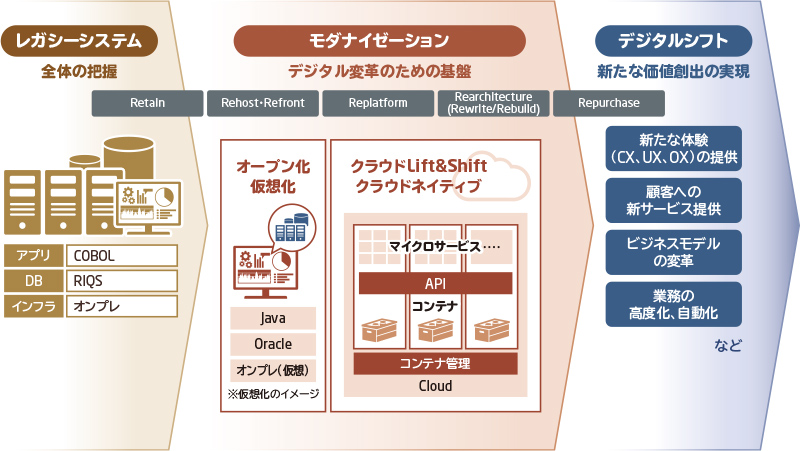 レガシーシステム
全体の把握

モダナイゼーション
デジタル変革のための基盤

デジタルシフト
新たな価値創出の実現

Retain
Rehost･Refront
Replatform
Rearchitecture (Rewrite/Rebuild)
Repurchase

| アプリ | COBOL |
|---|---|
| DB | RIQS |
| インフラ | オンプレ |

オープン化
仮想化

Java
Oracle
オンプレ(仮想)
※仮想化のイメージ

クラウドLift&Shift
クラウドネイティブ

マイクロサービス….
API
コンテナ
コンテナ管理
Cloud

新たな体験
(CX、UX、OX)の提供

顧客への
新サービス提供

ビジネスモデル
の変革

業務の
高度化、自動化

など